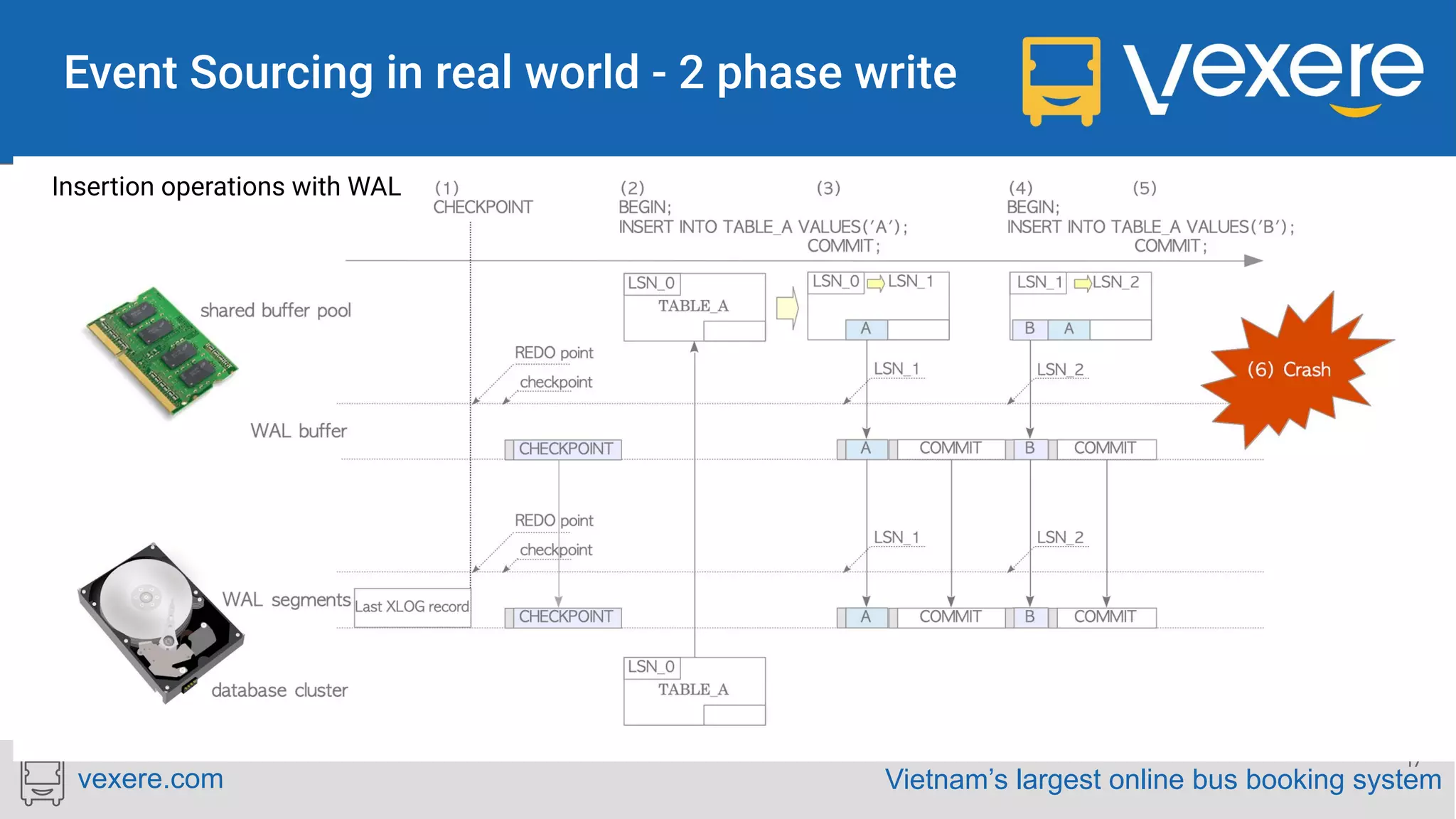 Event Sourcing in real world - 2 phase write

vexere

Insertion operations with WAL

(1)
CHECKPOINT

(2)
BEGIN;
INSERT INTO TABLE_A VALUES('A');

(3)
COMMIT;

(4)
BEGIN;
INSERT INTO TABLE_A VALUES('B');

(5)
COMMIT;

shared buffer pool

LSN_0
TABLE_A

LSN_0 LSN_1
A

LSN_1 LSN_2
B A

(6) Crash

REDO point
checkpoint

LSN_1

LSN_2

WAL buffer

CHECKPOINT

A COMMIT B COMMIT

REDO point
checkpoint

LSN_1

LSN_2

WAL segments

Last XLOG record

CHECKPOINT

A COMMIT B COMMIT

database cluster

LSN_0
TABLE_A

vexere.com

Vietnam's largest online bus booking system